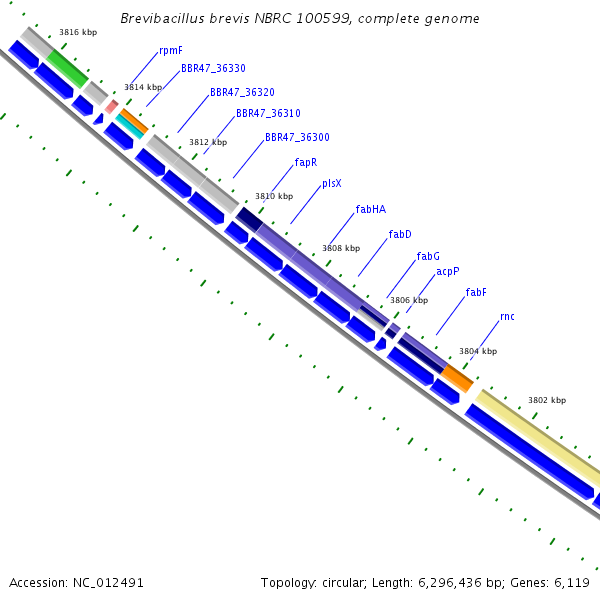 Brevibacillus brevis NBRC 100599, complete genome

3816 kbp

rpmF

BBR47_36330

3814 kbp

BBR47_36320

BBR47_36310

3812 kbp

BBR47_36300

fapR

3810 kbp

plsX

fabHA

3808 kbp

fabD

fabG

acpP

3806 kbp

fabF

rnc

3804 kbp

3802 kbp

Accession: NC_012491

Topology: circular; Length: 6,296,436 bp; Genes: 6,119